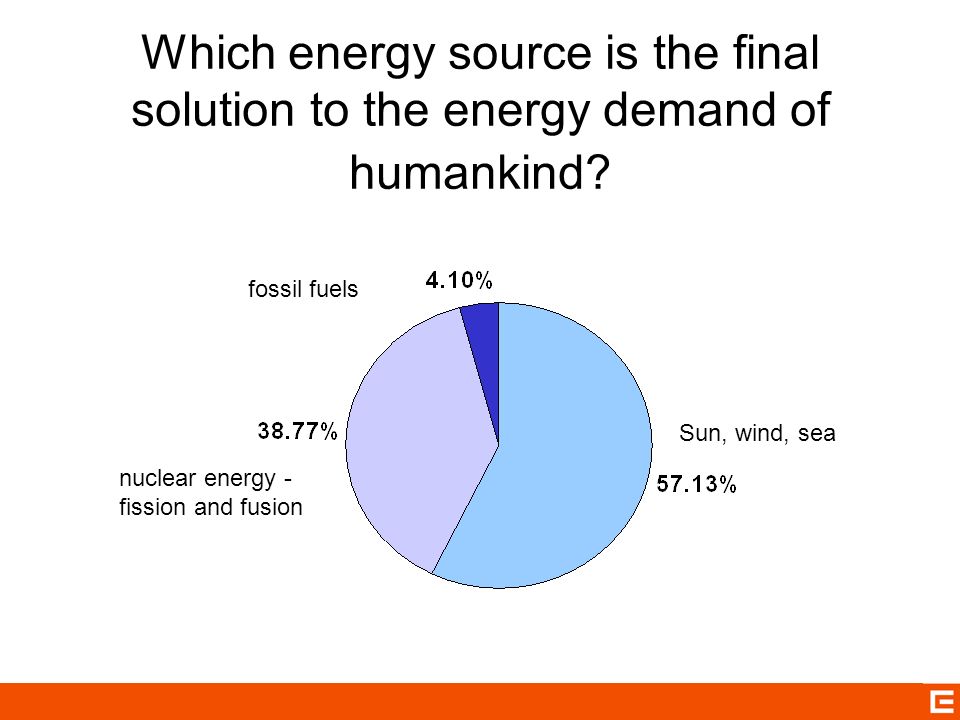 Which energy source is the final solution to the energy demand of humankind?

fossil fuels
4.10%

38.77%
nuclear energy - fission and fusion

Sun, wind, sea
57.13%